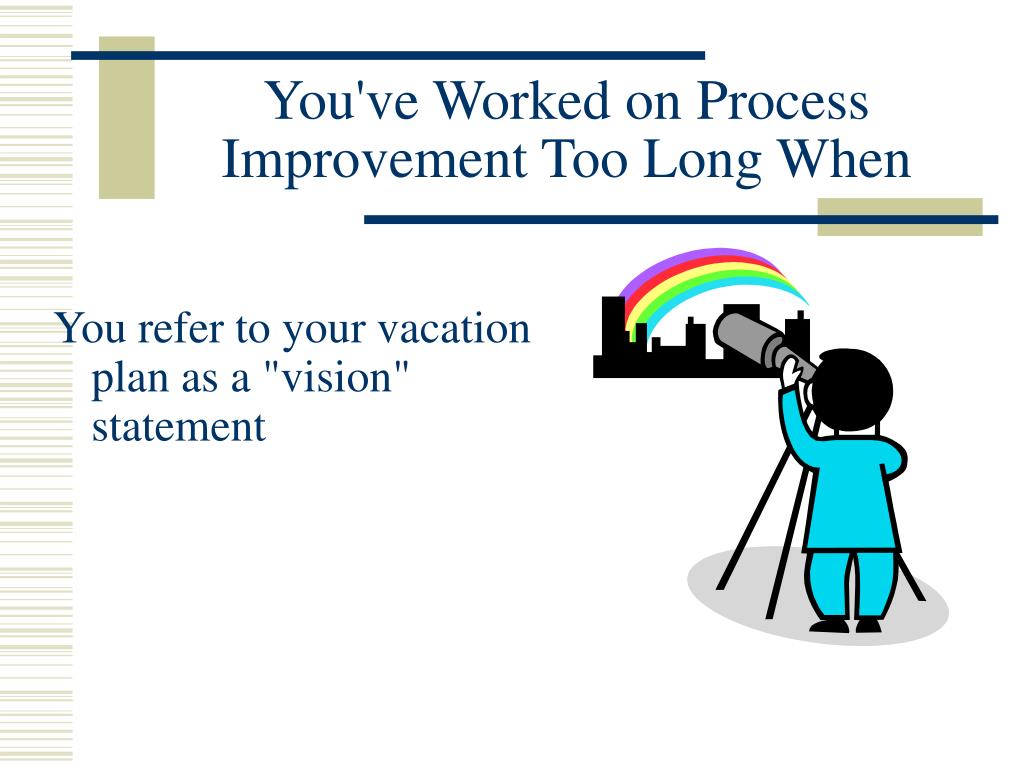 You've Worked on Process Improvement Too Long When

You refer to your vacation plan as a "vision" statement